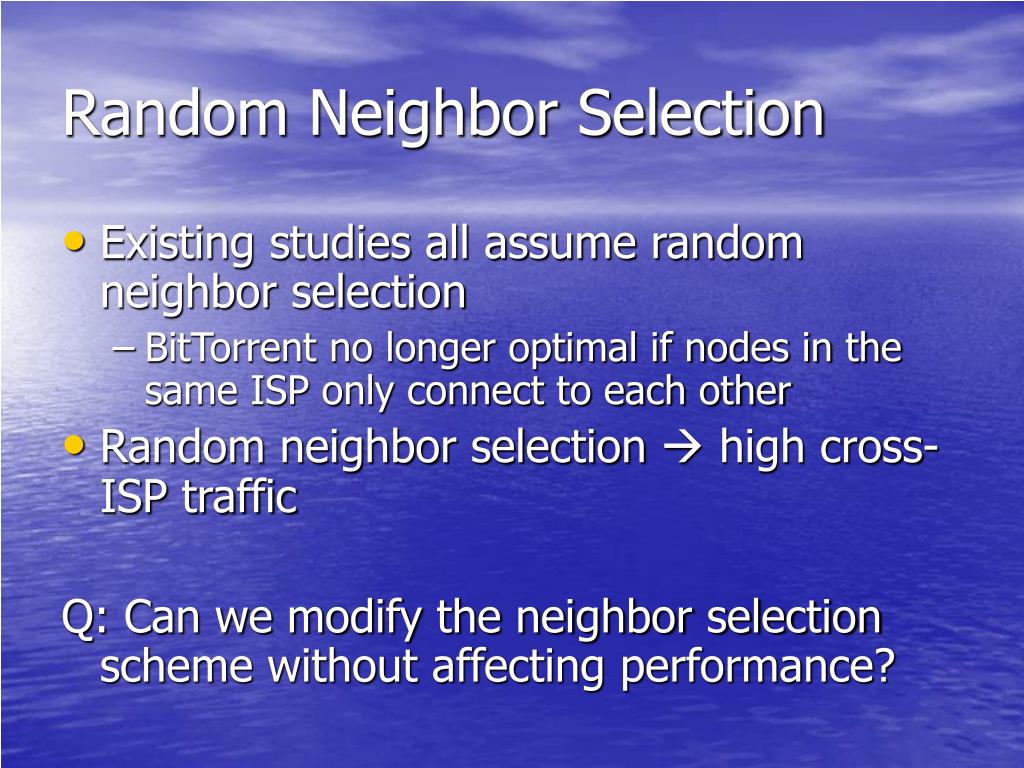 Random Neighbor Selection

• Existing studies all assume random neighbor selection
– BitTorrent no longer optimal if nodes in the same ISP only connect to each other
• Random neighbor selection → high cross-ISP traffic

Q: Can we modify the neighbor selection scheme without affecting performance?